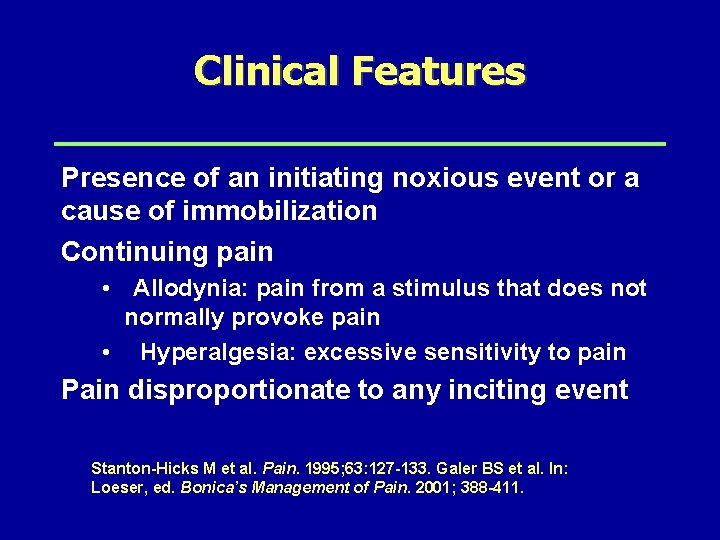 Clinical Features

Presence of an initiating noxious event or a cause of immobilization

Continuing pain

• Allodynia: pain from a stimulus that does not normally provoke pain

• Hyperalgesia: excessive sensitivity to pain

Pain disproportionate to any inciting event

Stanton-Hicks M et al. Pain. 1995;63:127-133. Galer BS et al. In: Loeser, ed. Bonica's Management of Pain. 2001; 388-411.